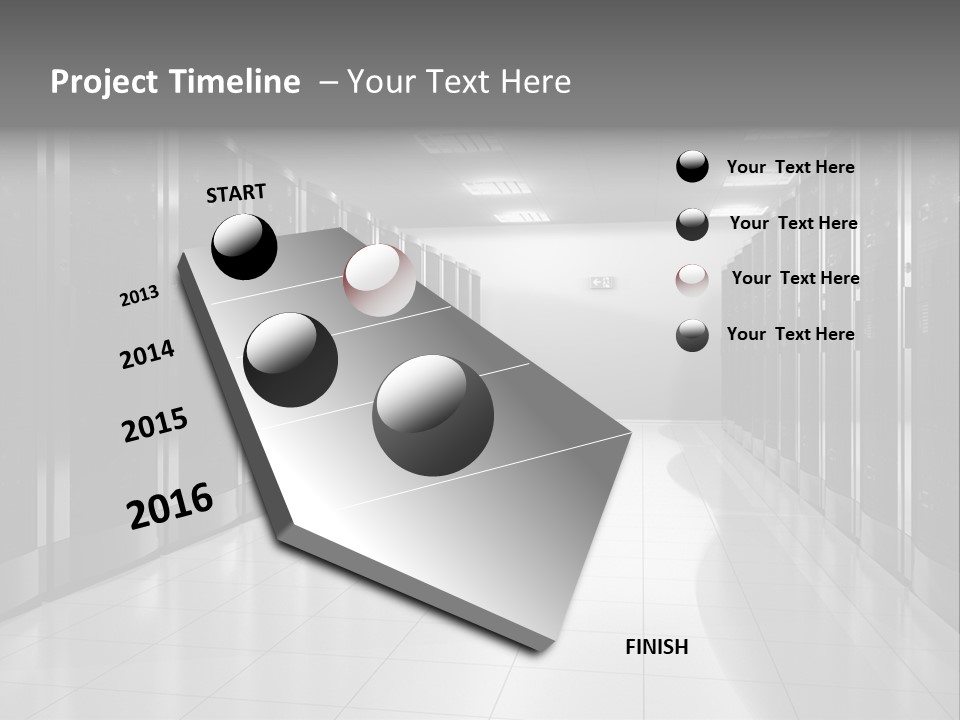 Project Timeline – Your Text Here

START

2013

2014

2015

2016

FINISH

Your Text Here

Your Text Here

Your Text Here

Your Text Here